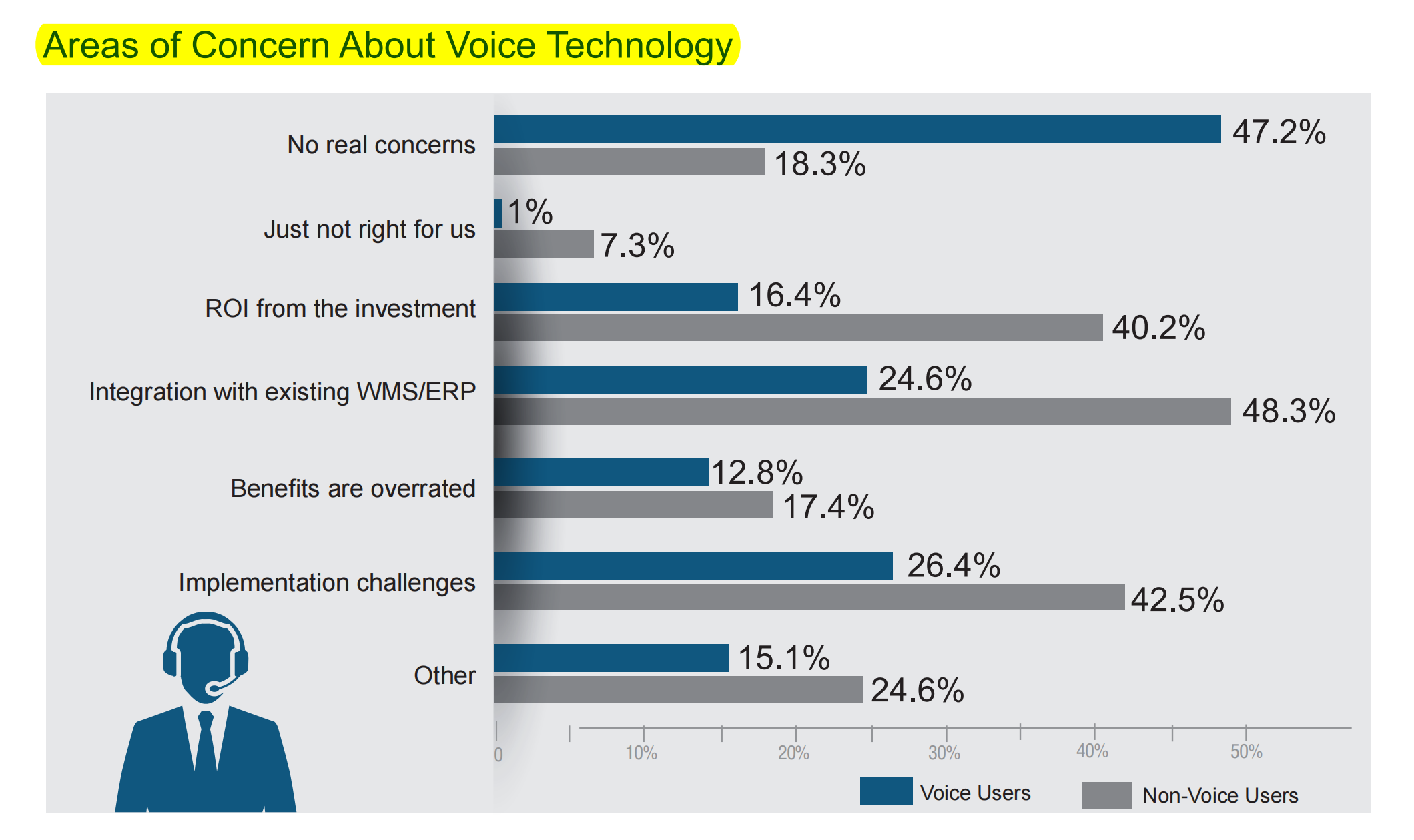 Areas of Concern About Voice Technology

No real concerns
47.2%
18.3%

Just not right for us
1%
7.3%

ROI from the investment
16.4%
40.2%

Integration with existing WMS/ERP
24.6%
48.3%

Benefits are overrated
12.8%
17.4%

Implementation challenges
26.4%
42.5%

Other
15.1%
24.6%

0
10%
20%
30%
40%
50%

Voice Users
Non-Voice Users